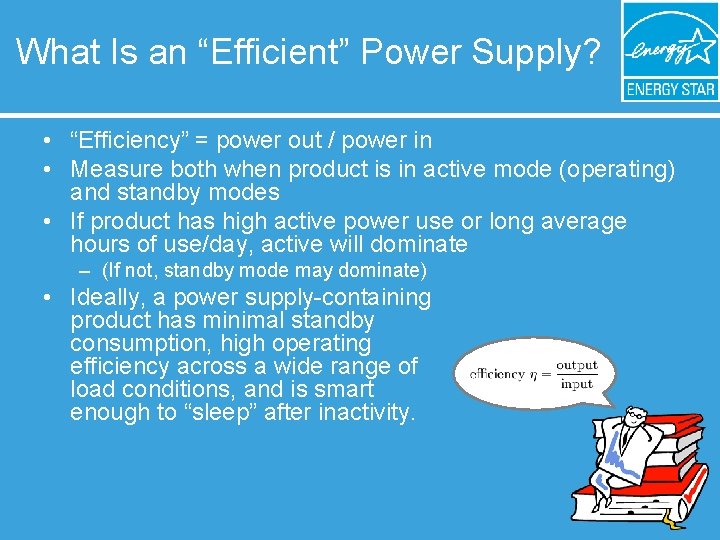 What Is an “Efficient” Power Supply?

energy

ENERGY STAR

• “Efficiency” = power out / power in
• Measure both when product is in active mode (operating) and standby modes
• If product has high active power use or long average hours of use/day, active will dominate
– (If not, standby mode may dominate)
• Ideally, a power supply-containing product has minimal standby consumption, high operating efficiency across a wide range of load conditions, and is smart enough to “sleep” after inactivity.

efficiency $\eta = \frac{\text{output}}{\text{input}}$